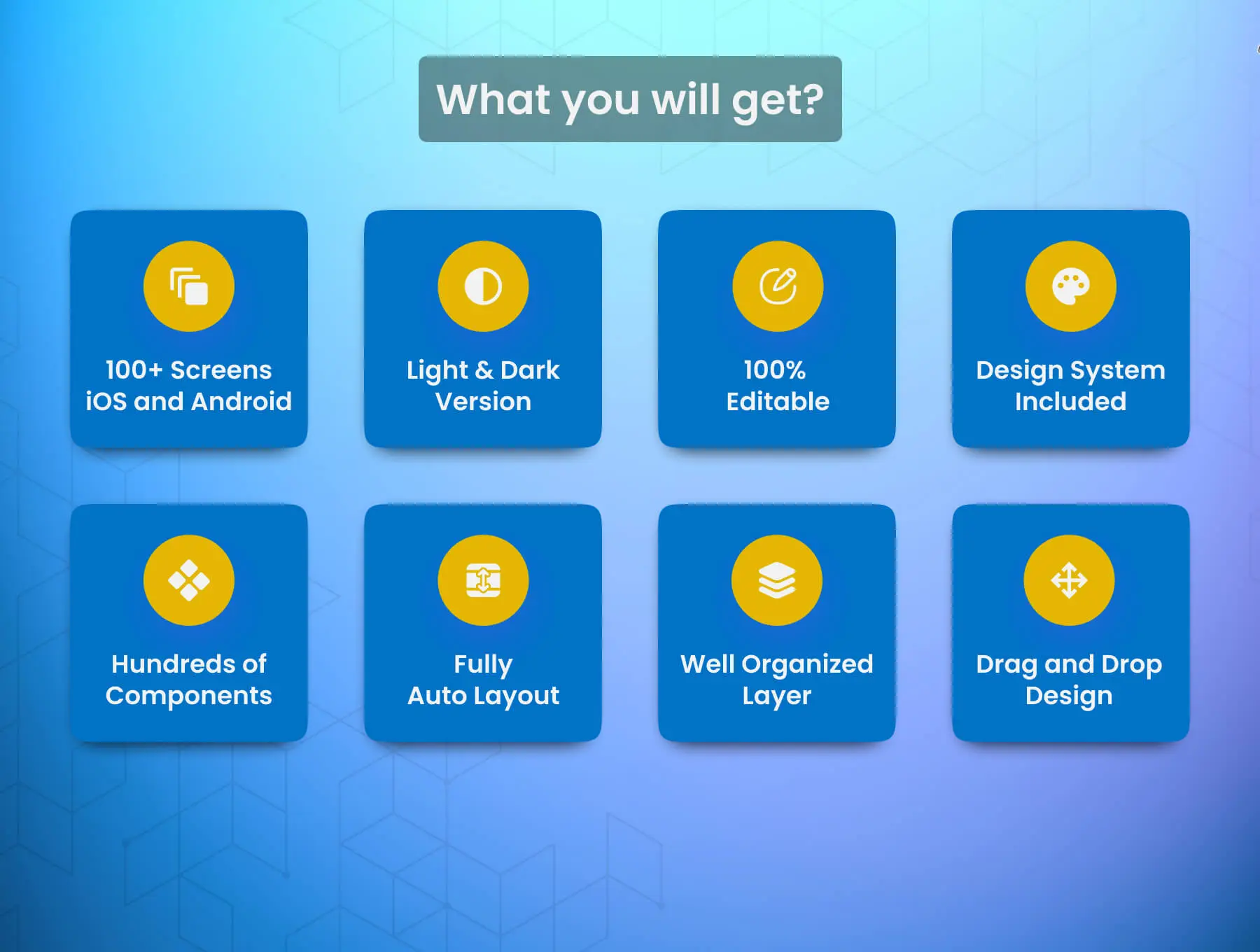 What you will get?

100+ Screens iOS and Android

Light & Dark Version

100% Editable

Design System Included

Hundreds of Components

Fully Auto Layout

Well Organized Layer

Drag and Drop Design